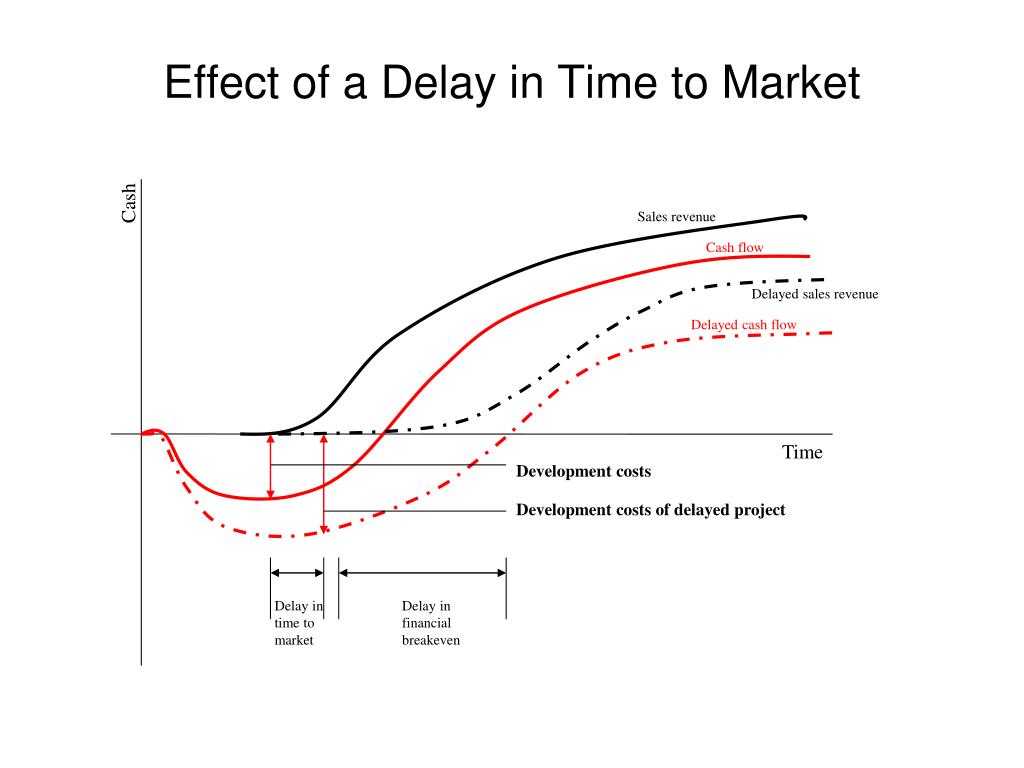 Effect of a Delay in Time to Market

Cash

Sales revenue

Cash flow

Delayed sales revenue

Delayed cash flow

Time

Development costs

Development costs of delayed project

Delay in time to market

Delay in financial breakeven